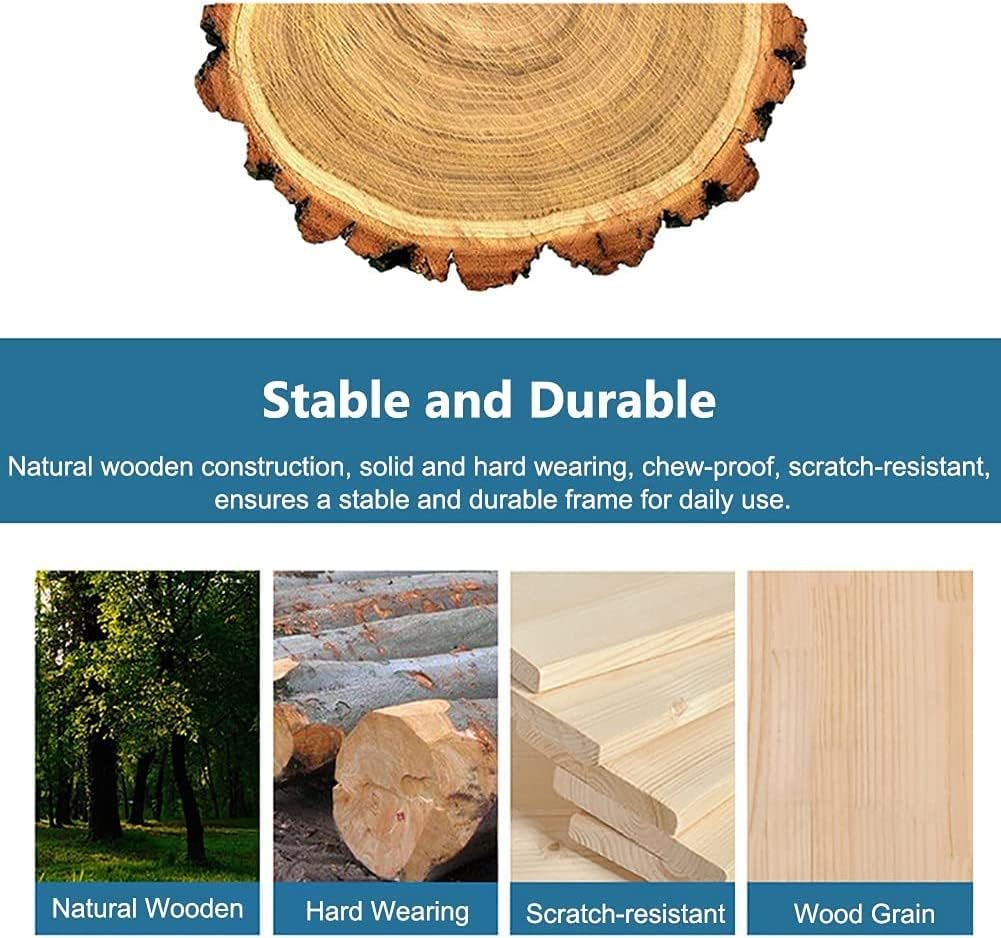 Stable and Durable

Natural wooden construction, solid and hard wearing, chew-proof, scratch-resistant, ensures a stable and durable frame for daily use.

Natural Wooden

Hard Wearing

Scratch-resistant

Wood Grain